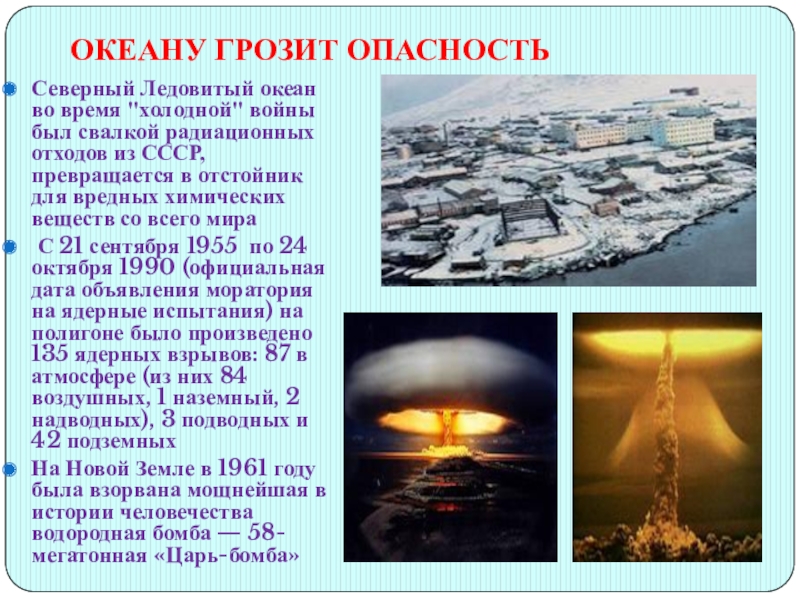 ОКЕАНУ ГРОЗИТ ОПАСНОСТЬ

Северный Ледовитый океан во время "холодной" войны был свалкой радиационных отходов из СССР, превращается в отстойник для вредных химических веществ со всего мира

С 21 сентября 1955 по 24 октября 1990 (официальная дата объявления моратория на ядерные испытания) на полигоне было произведено 135 ядерных взрывов: 87 в атмосфере (из них 84 воздушных, 1 наземный, 2 надводных), 3 подводных и 42 подземных

На Новой Земле в 1961 году была взорвана мощнейшая в истории человечества водородная бомба — 58-мегатонная «Царь-бомба»